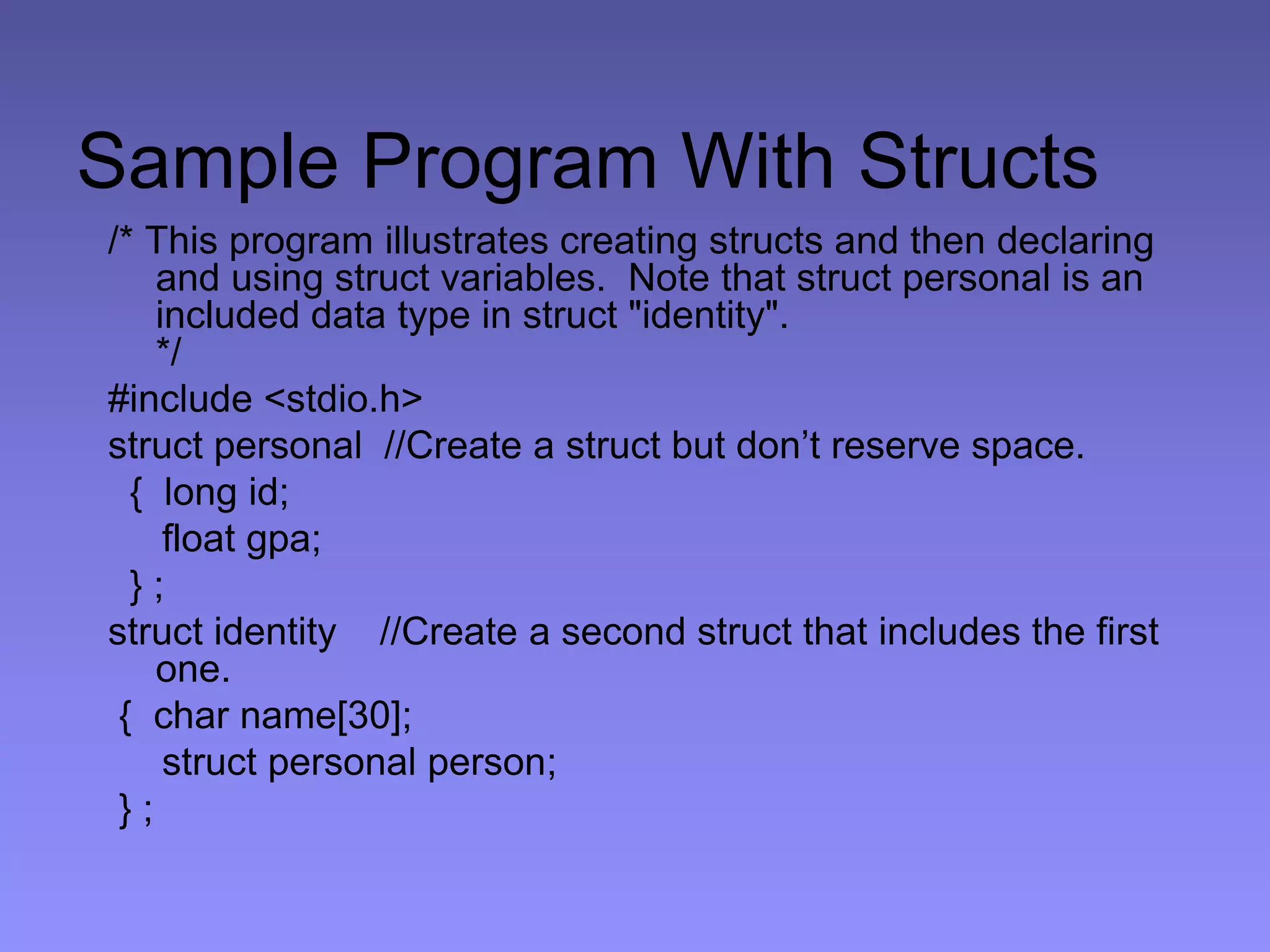 Sample Program With Structs

/* This program illustrates creating structs and then declaring and using struct variables. Note that struct personal is an included data type in struct "identity".
*/

#include <stdio.h>

struct personal //Create a struct but don’t reserve space.
{ long id;
float gpa;
} ;

struct identity //Create a second struct that includes the first one.
{ char name[30];
struct personal person;
} ;